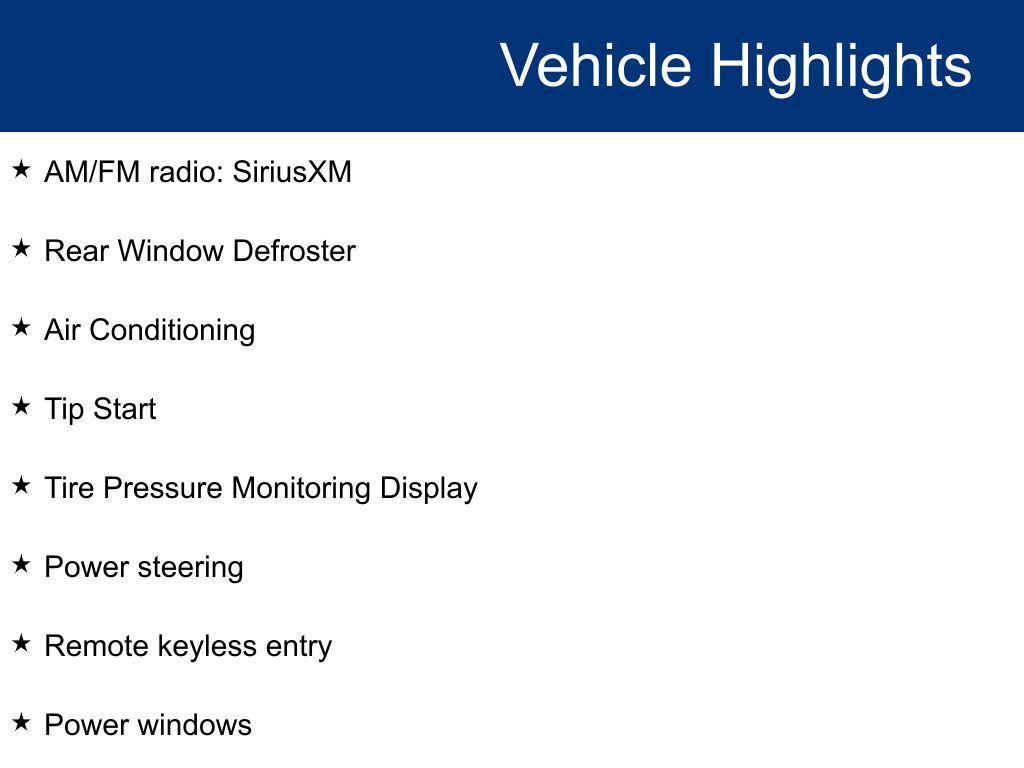 Vehicle Highlights

★ AM/FM radio: SiriusXM

★ Rear Window Defroster

★ Air Conditioning

★ Tip Start

★ Tire Pressure Monitoring Display

★ Power steering

★ Remote keyless entry

★ Power windows